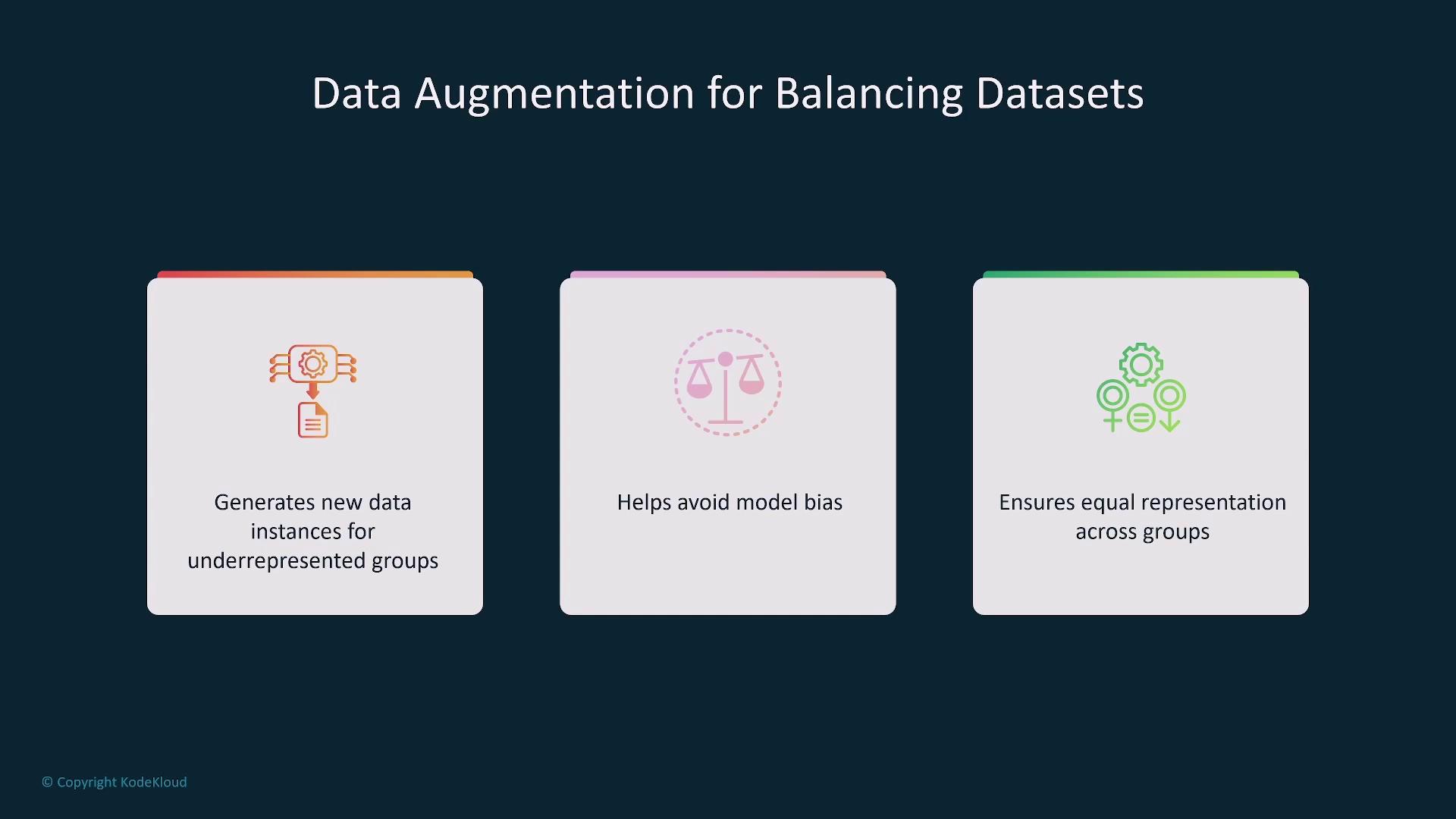 Data Augmentation for Balancing Datasets

Generates new data instances for underrepresented groups

Helps avoid model bias

Ensures equal representation across groups

© Copyright KodeKloud